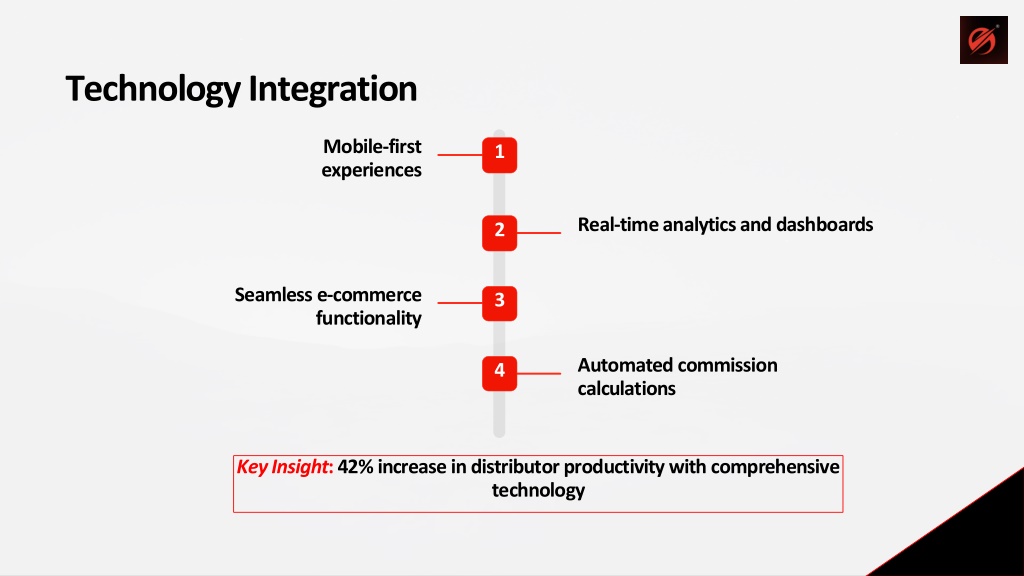 Technology Integration

Mobile-first experiences

1

2

Real-time analytics and dashboards

Seamless e-commerce functionality

3

4

Automated commission calculations

Key Insight: 42% increase in distributor productivity with comprehensive technology